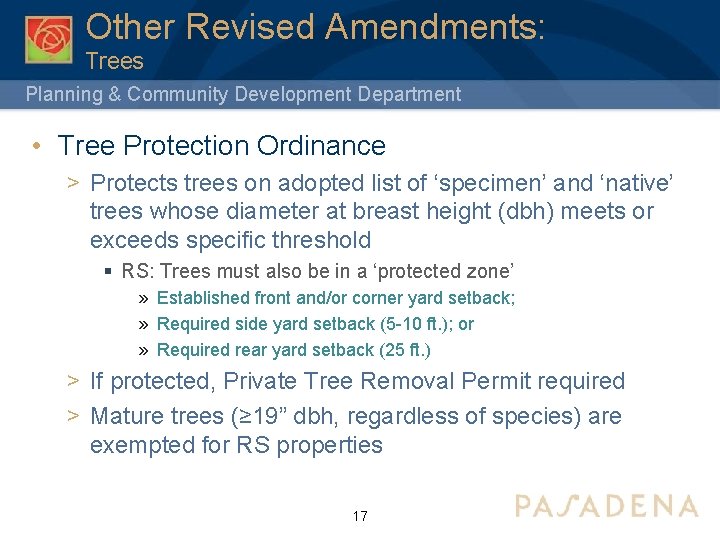 Other Revised Amendments:
Trees

Planning & Community Development Department

• Tree Protection Ordinance
> Protects trees on adopted list of ‘specimen’ and ‘native’ trees whose diameter at breast height (dbh) meets or exceeds specific threshold
▪ RS: Trees must also be in a ‘protected zone’
» Established front and/or corner yard setback;
» Required side yard setback (5-10 ft.); or
» Required rear yard setback (25 ft.)
> If protected, Private Tree Removal Permit required
> Mature trees (≥19” dbh, regardless of species) are exempted for RS properties

17

PASADENA